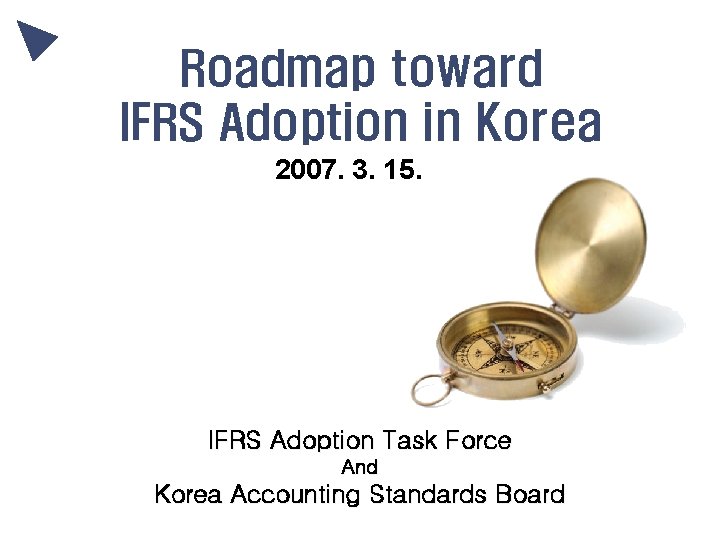 Roadmap toward
IFRS Adoption in Korea

2007. 3. 15.

IFRS Adoption Task Force
And
Korea Accounting Standards Board